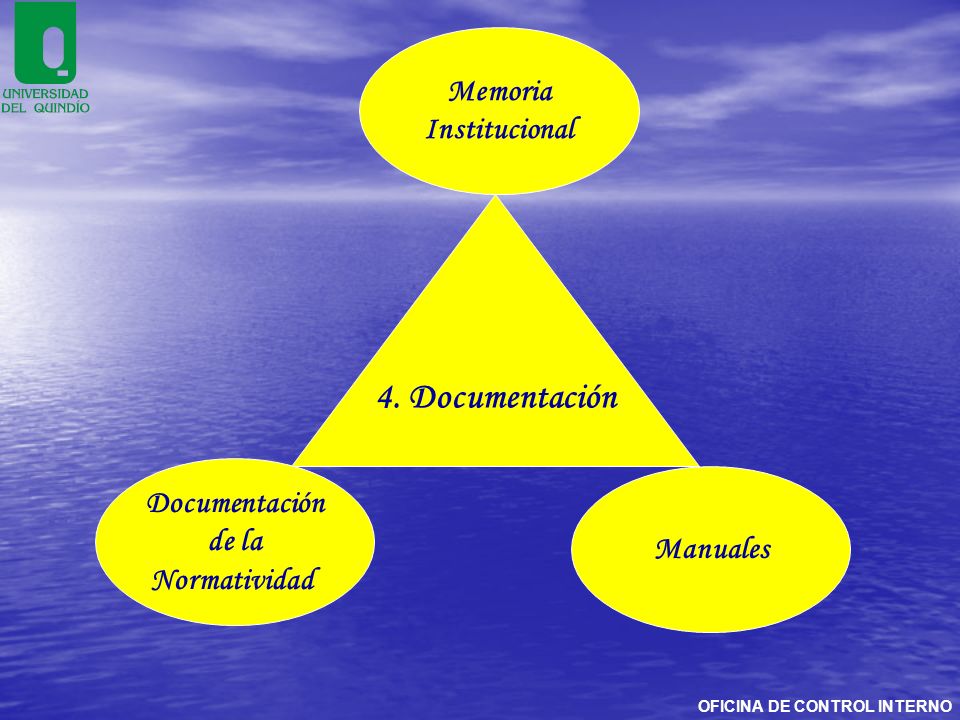 UNIVERSIDAD DEL QUINDIO

Memoria Institucional

4. Documentación

Documentación de la Normatividad

Manuales

OFICINA DE CONTROL INTERNO